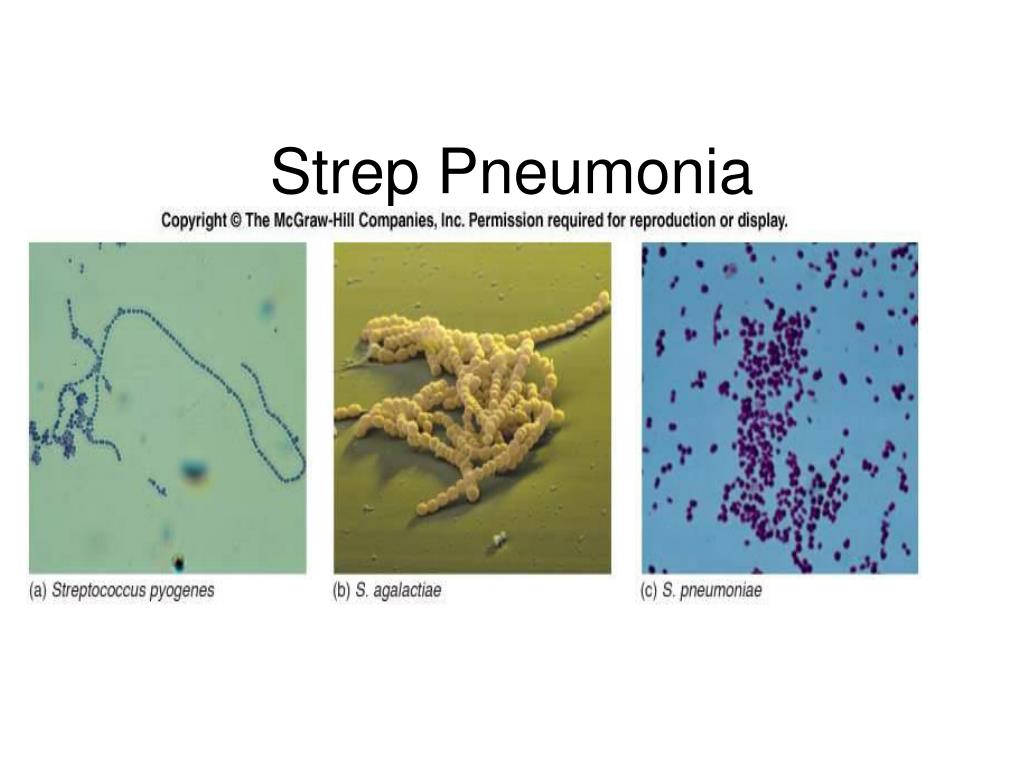 Strep Pneumonia

Copyright © The McGraw-Hill Companies, Inc. Permission required for reproduction or display.

(a) Streptococcus pyogenes

(b) S. agalactiae

(c) S. pneumoniae